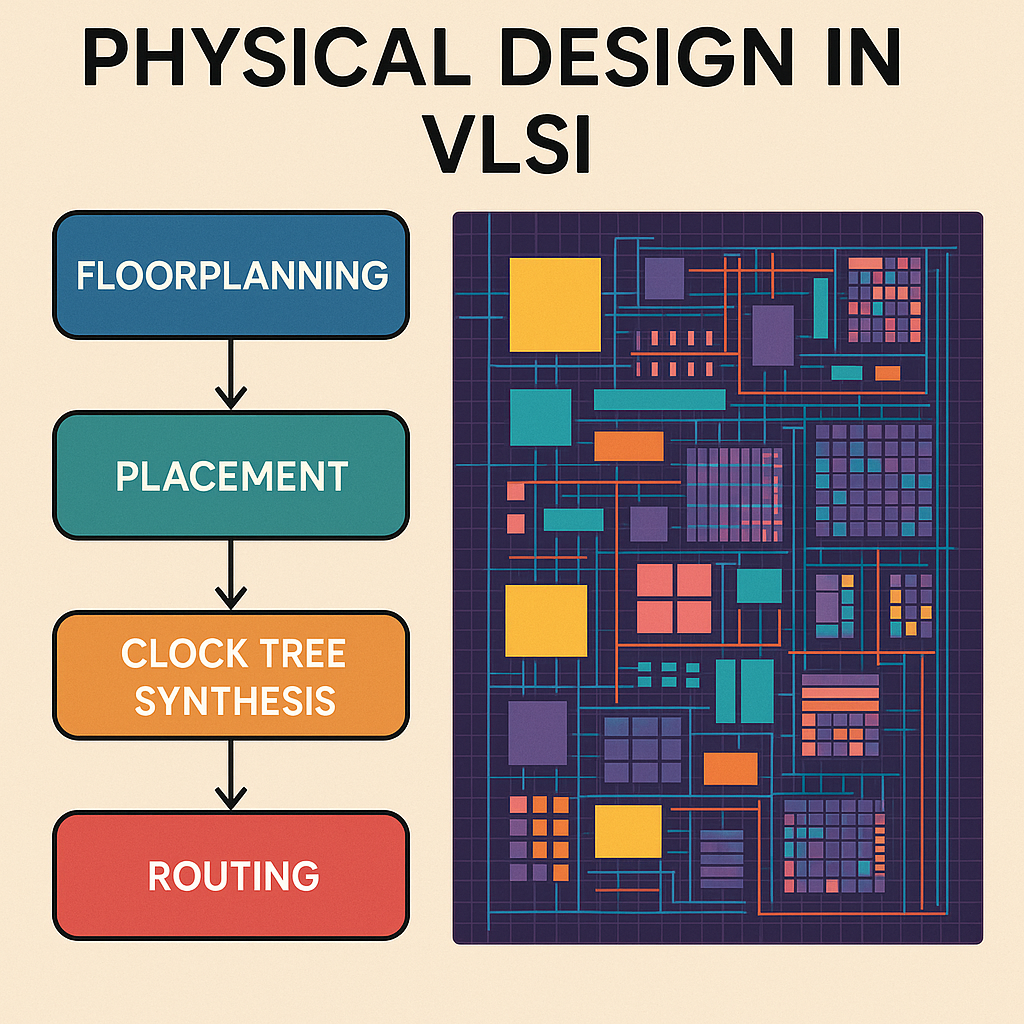 PHYSICAL DESIGN IN VLSI

FLOORPLANNING

PLACEMENT

CLOCK TREE SYNTHESIS

ROUTING